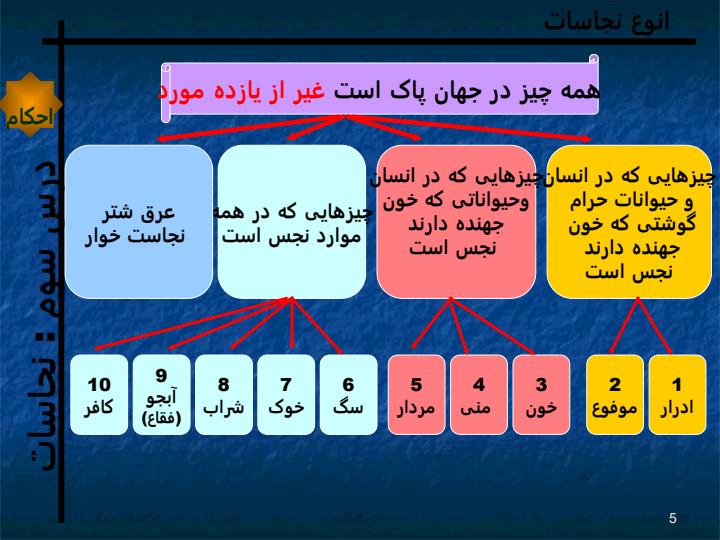 انوع نجاسات

احکام

درس سوم : نجاسات

همه چیز در جهان پاک است غیر از یازده مورد

چیزهایی که در انسان و حیوانات حرام گوشتی که خون جهنده دارند نجس است

چیزهایی که در انسان وحیواناتی که خون جهنده دارند نجس است

چیزهایی که در همه موارد نجس است

عرق شتر نجاست خوار

1
ادرار

2
موفوع

3
خون

4
منی

5
مردار

6
سگ

7
خوک

8
شراب

9
آبجو
(فقاع)

10
کافر

5